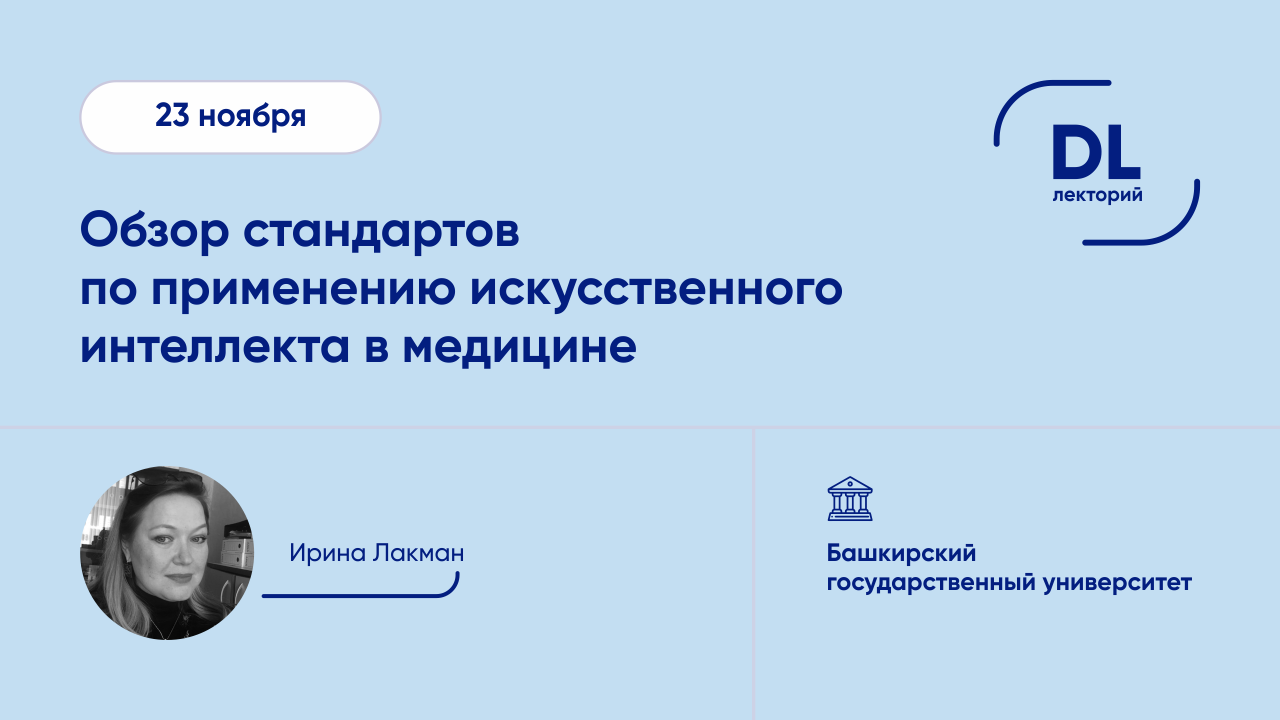 23 ноября

DL лекторий

Обзор стандартов по применению искусственного интеллекта в медицине

Ирина Лакман

Башкирский государственный университет